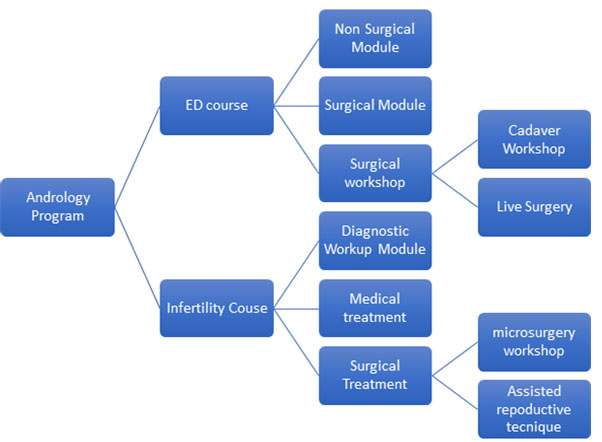 Andrology Program

ED course

Non Surgical Module

Surgical Module

Surgical workshop

Cadaver Workshop

Live Surgery

Infertility Couse

Diagnostic Workup Module

Medical treatment

Surgical Treatment

microsurgery workshop

Assisted repoductive tecnique